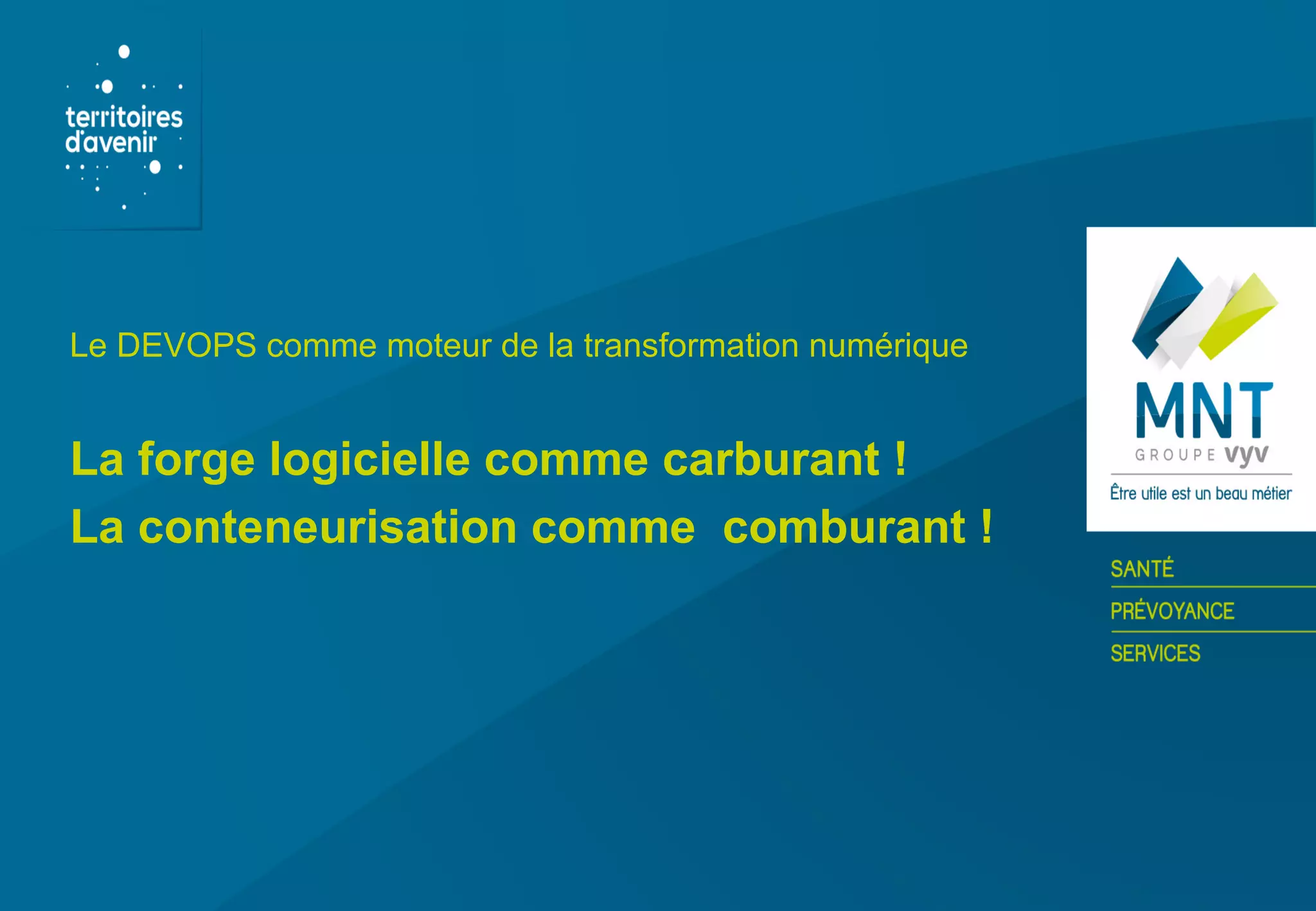 territoires d'avenir

Le DEVOPS comme moteur de la transformation numérique

La forge logicielle comme carburant !
La conteneurisation comme comburant !

MNT
GROUPE vyv
Être utile est un beau métier

SANTÉ
PRÉVOYANCE
SERVICES